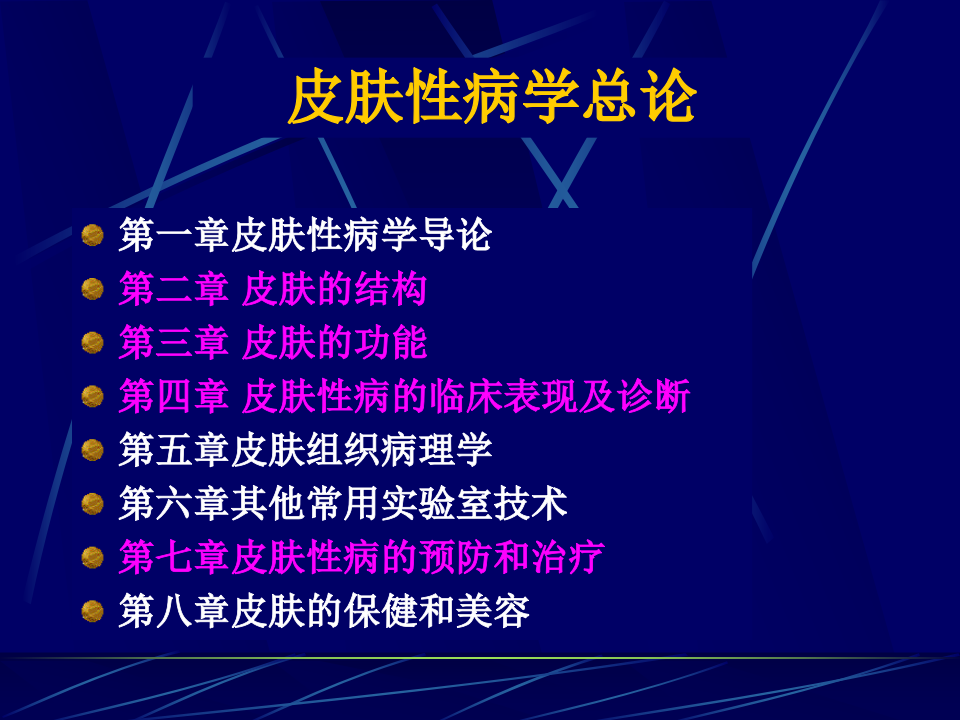 皮肤性病学总论

第一章皮肤性病学导论
第二章 皮肤的结构
第三章 皮肤的功能
第四章 皮肤性病的临床表现及诊断
第五章皮肤组织病理学
第六章其他常用实验室技术
第七章皮肤性病的预防和治疗
第八章皮肤的保健和美容